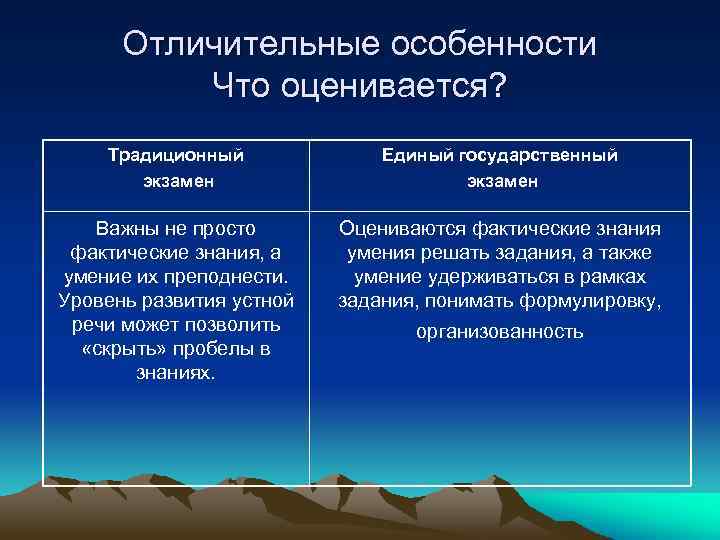 Отличительные особенности
Что оценивается?

| Традиционный экзамен | Единый государственный экзамен |
|---|---|
| Важны не просто фактические знания, а умение их преподнести. Уровень развития устной речи может позволить «скрыть» пробелы в знаниях. | Оцениваются фактические знания умения решать задания, а также умение удерживаться в рамках задания, понимать формулировку, организованность |